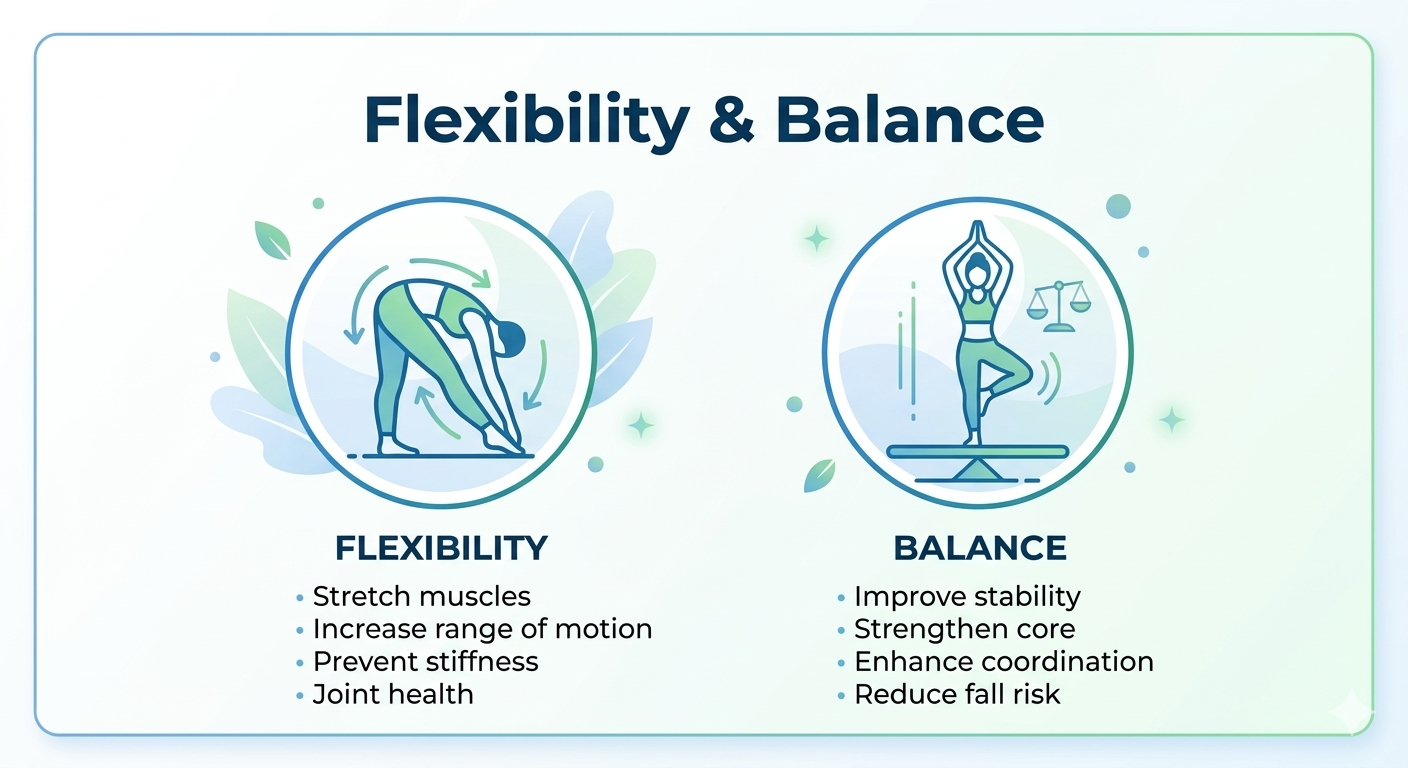 Flexibility & Balance

FLEXIBILITY
• Stretch muscles
• Increase range of motion
• Prevent stiffness
• Joint health

BALANCE
• Improve stability
• Strengthen core
• Enhance coordination
• Reduce fall risk